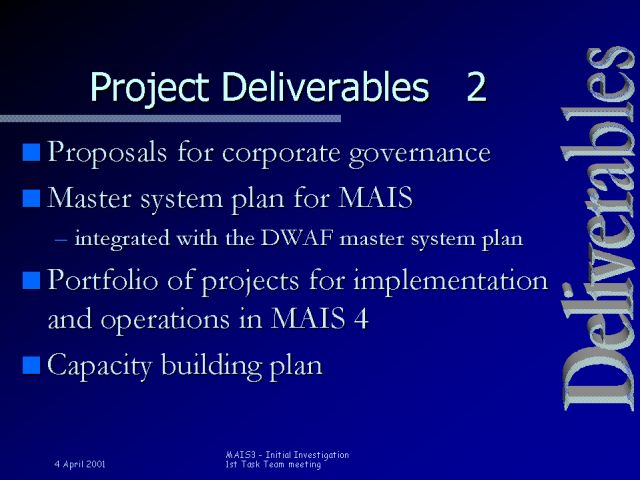 Project Deliverables 2

Proposals for corporate governance

Master system plan for MAIS

– integrated with the DWAF master system plan

Portfolio of projects for implementation and operations in MAIS 4

Capacity building plan

Deliverables

4 April 2001

MAIS3 - Initial Investigation
1st Task Team meeting